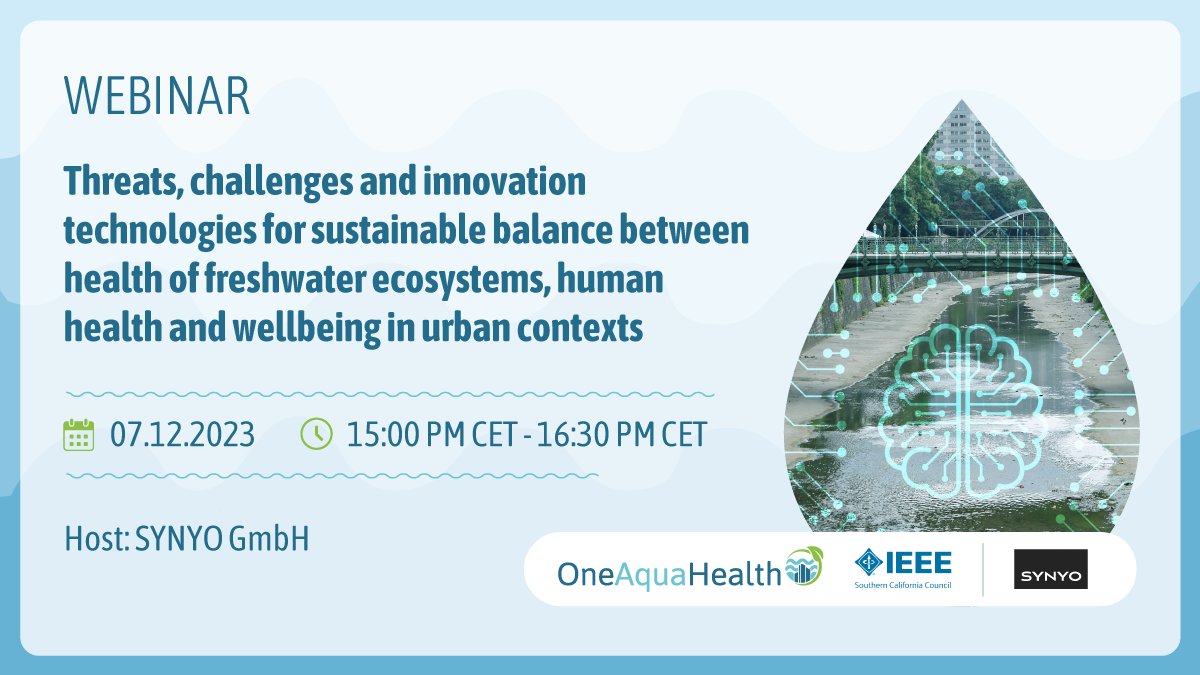 WEBINAR

Threats, challenges and innovation technologies for sustainable balance between health of freshwater ecosystems, human health and wellbeing in urban contexts

07.12.2023 15:00 PM CET - 16:30 PM CET

Host: SYNYO GmbH

OneAquaHealth

IEEE
Southern California Council

SYNYO